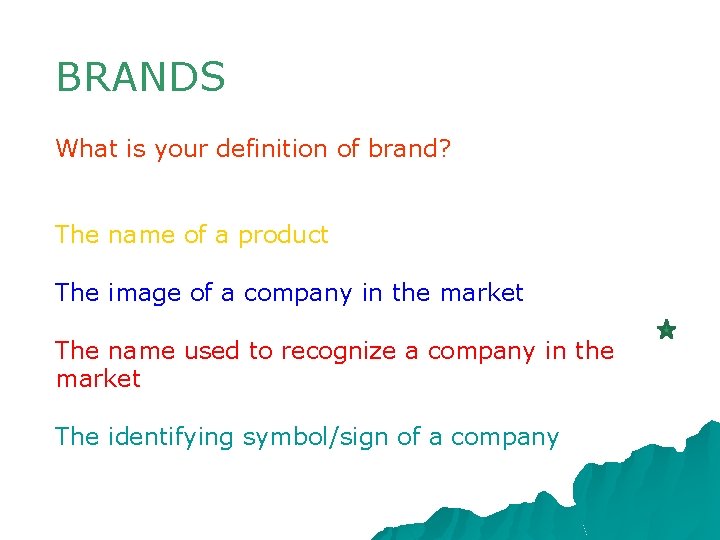 BRANDS

What is your definition of brand?

The name of a product

The image of a company in the market

The name used to recognize a company in the market

The identifying symbol/sign of a company